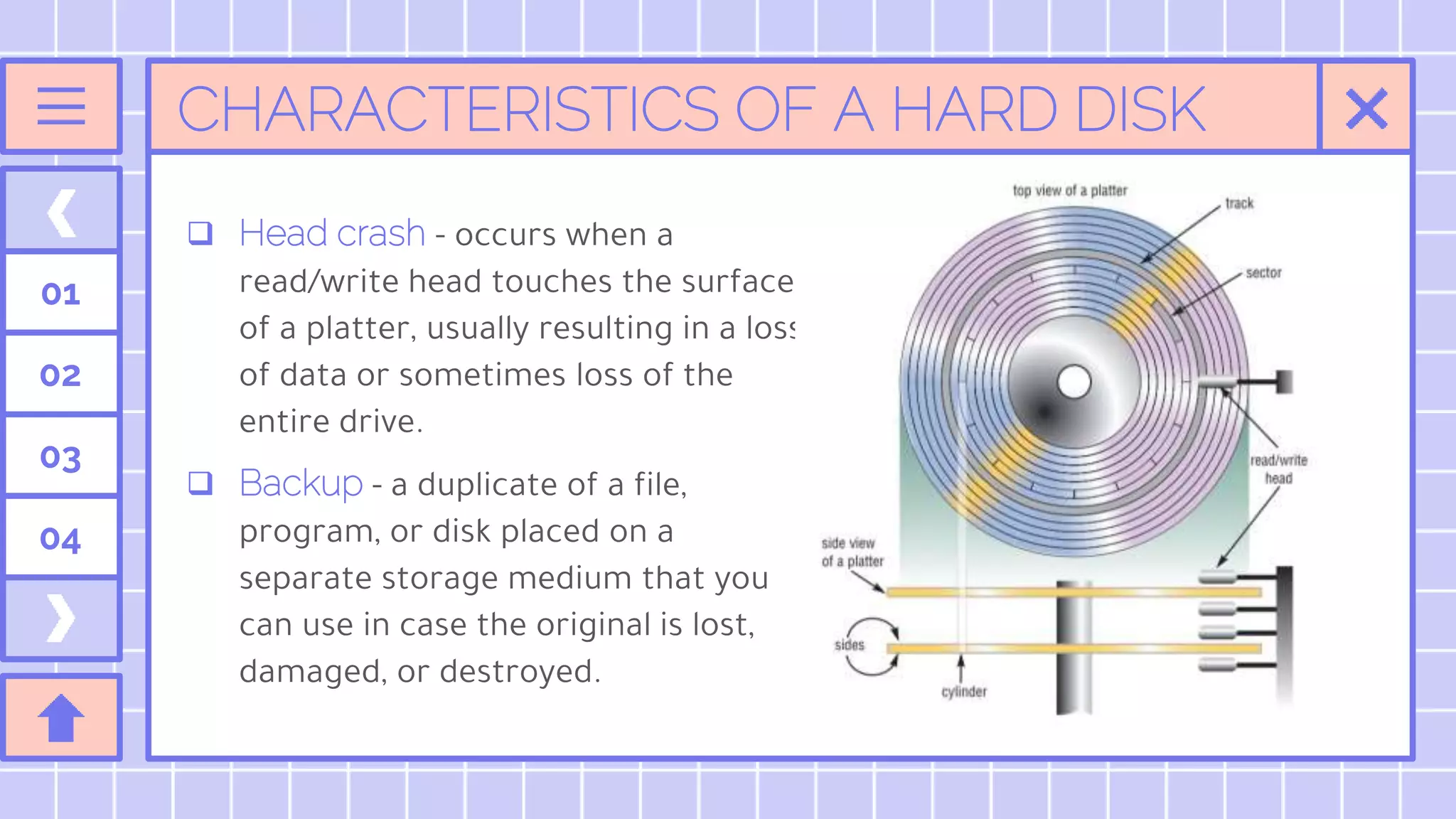 CHARACTERISTICS OF A HARD DISK

01

02

03

04

❑ Head crash - occurs when a read/write head touches the surface of a platter, usually resulting in a loss of data or sometimes loss of the entire drive.

❑ Backup - a duplicate of a file, program, or disk placed on a separate storage medium that you can use in case the original is lost, damaged, or destroyed.

top view of a platter

track

sector

read/write head

side view of a platter

sides

cylinder